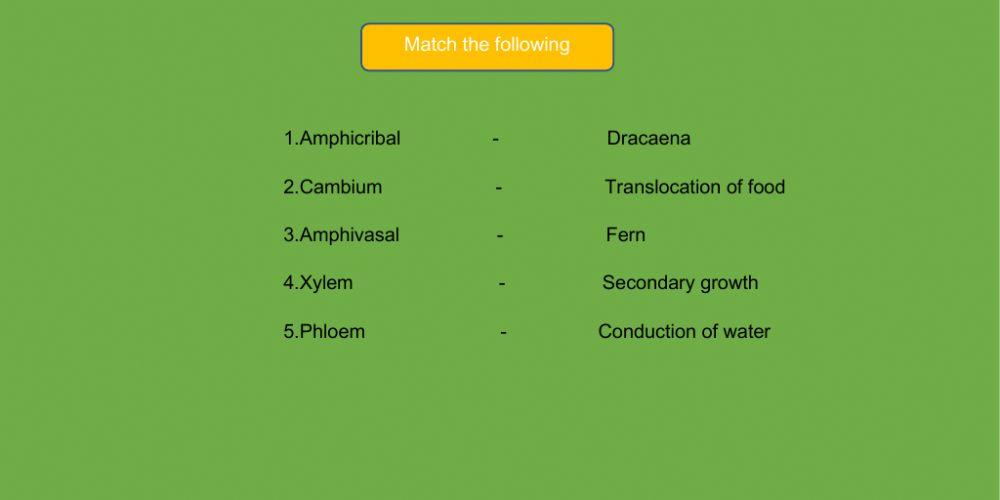 Match the following

1.Amphicribal - Dracaena

2.Cambium - Translocation of food

3.Amphivasal - Fern

4.Xylem - Secondary growth

5.Phloem - Conduction of water